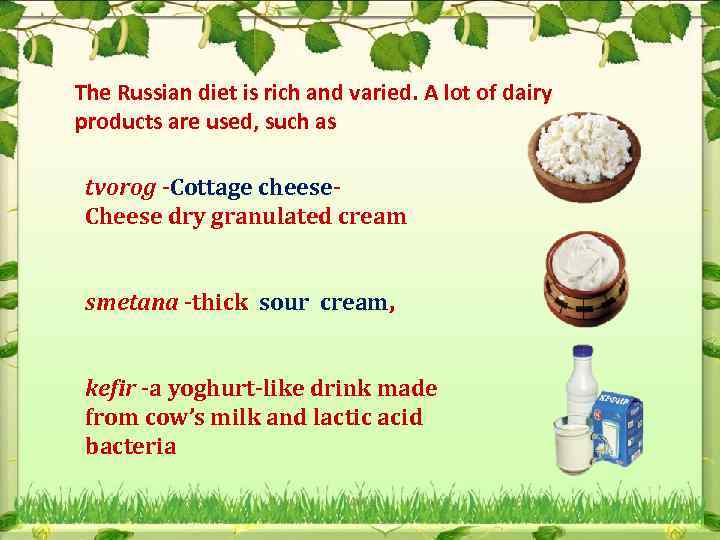 The Russian diet is rich and varied. A lot of dairy products are used, such as

tvorog -Cottage cheese-
Cheese dry granulated cream

smetana -thick sour cream,

kefir -a yoghurt-like drink made from cow's milk and lactic acid bacteria

КЕФИР